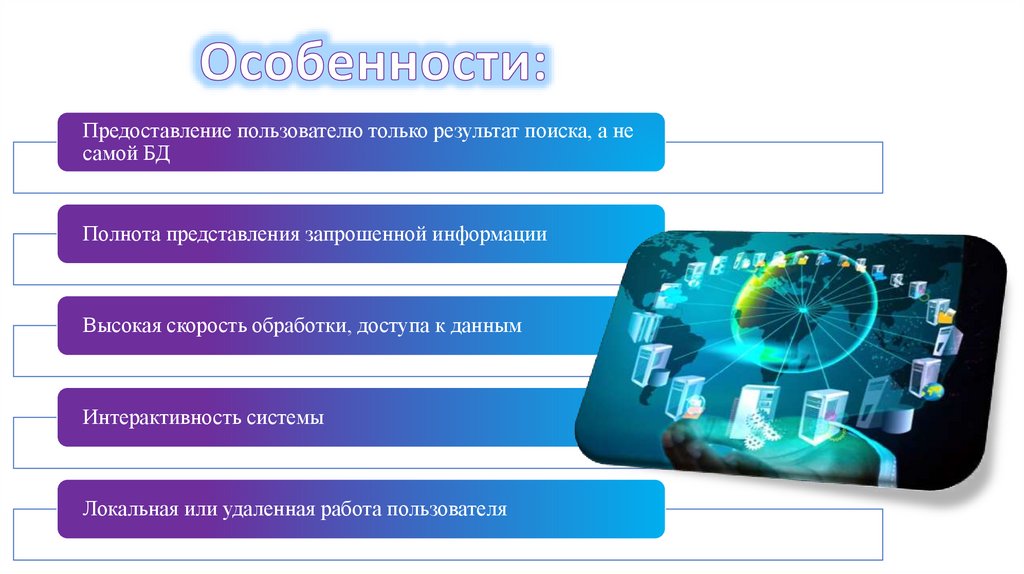 Особенности:

Предоставление пользователю только результат поиска, а не самой БД

Полнота представления запрошенной информации

Высокая скорость обработки, доступа к данным

Интерактивность системы

Локальная или удаленная работа пользователя